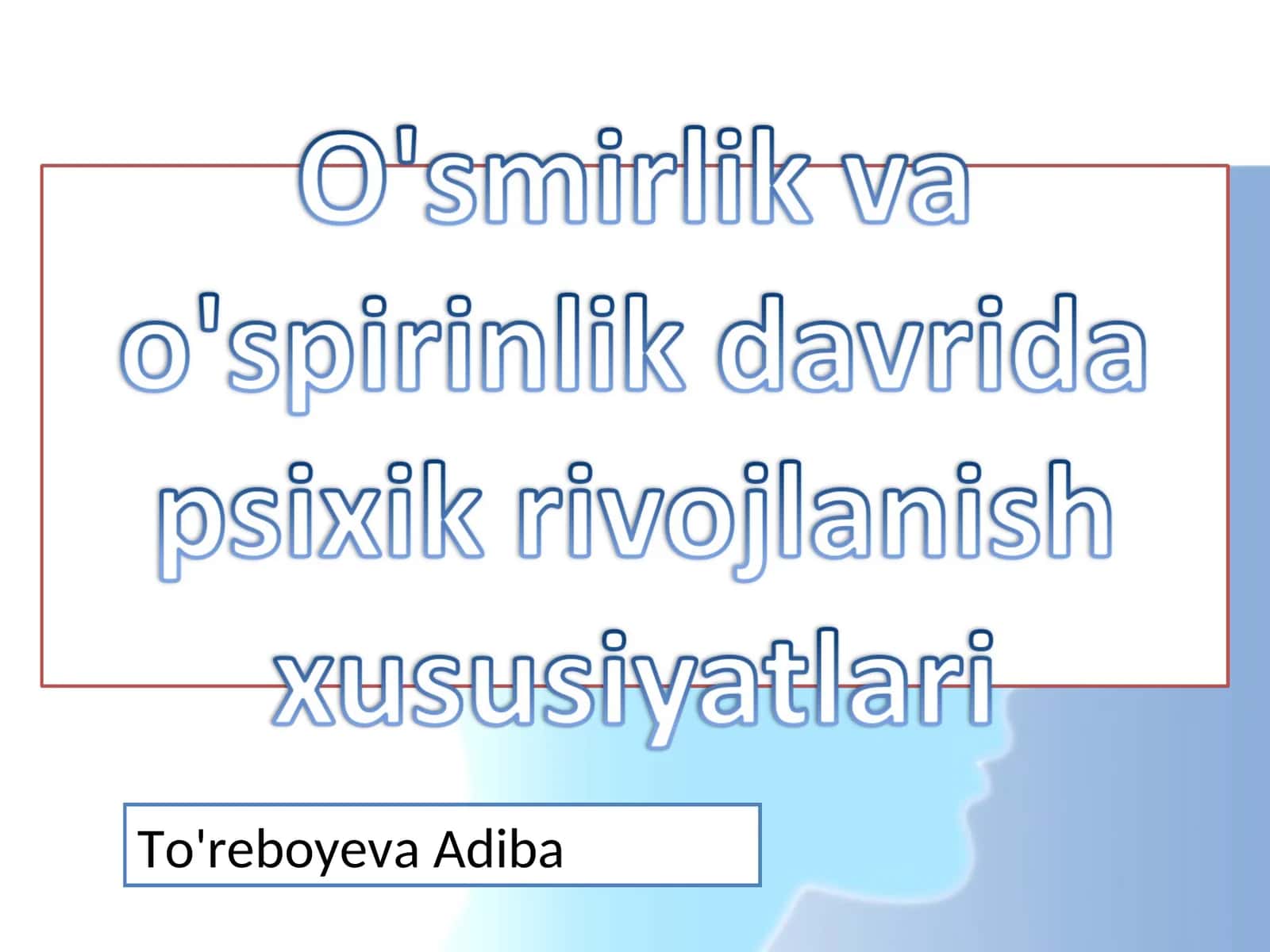 O'smirlik va o'spirinlik davrida psixik rivojlanish xususiyatlari

To'reboyeva Adiba